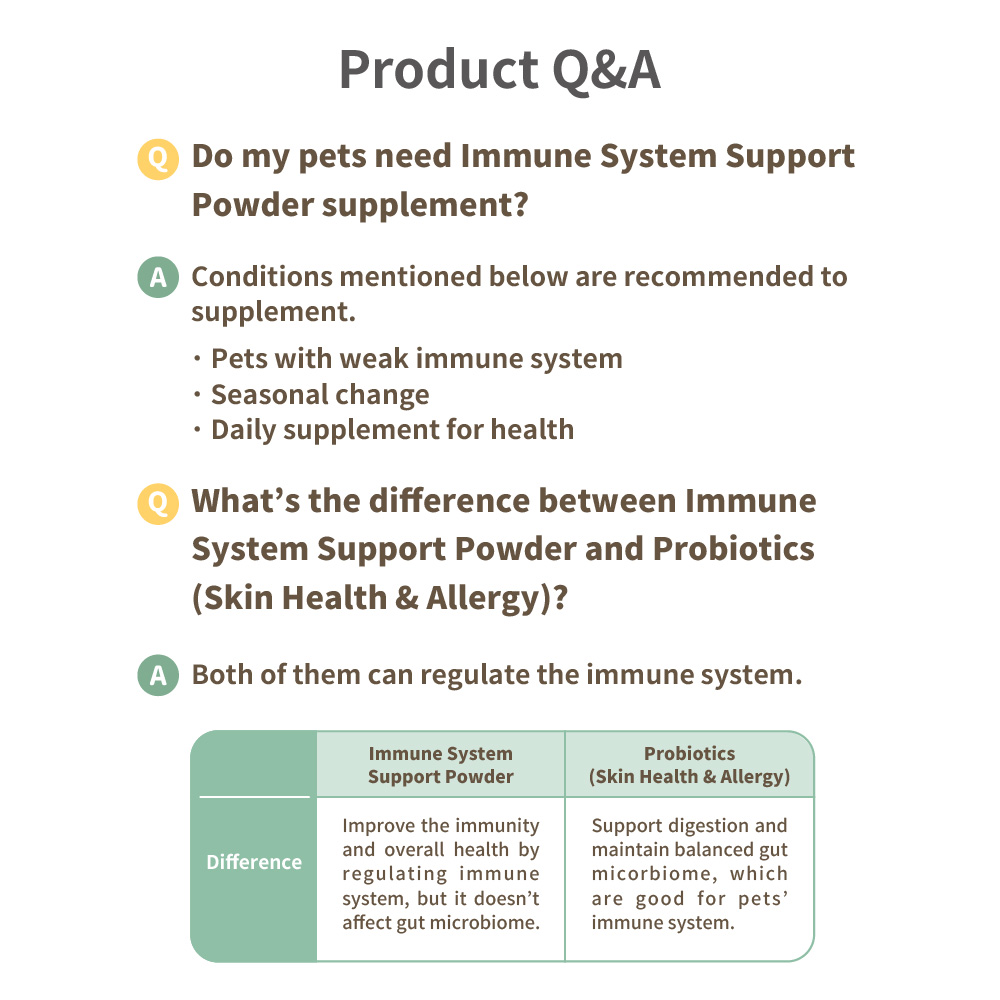 Product Q&A

Q Do my pets need Immune System Support Powder supplement?

A Conditions mentioned below are recommended to supplement.

・Pets with weak immune system
・Seasonal change
・Daily supplement for health

Q What's the difference between Immune System Support Powder and Probiotics (Skin Health & Allergy)?

A Both of them can regulate the immune system.

| | Immune System Support Powder | Probiotics (Skin Health & Allergy) |
|---|---|---|
| Difference | Improve the immunity and overall health by regulating immune system, but it doesn't affect gut microbiome. | Support digestion and maintain balanced gut micorbiome, which are good for pets' immune system. |